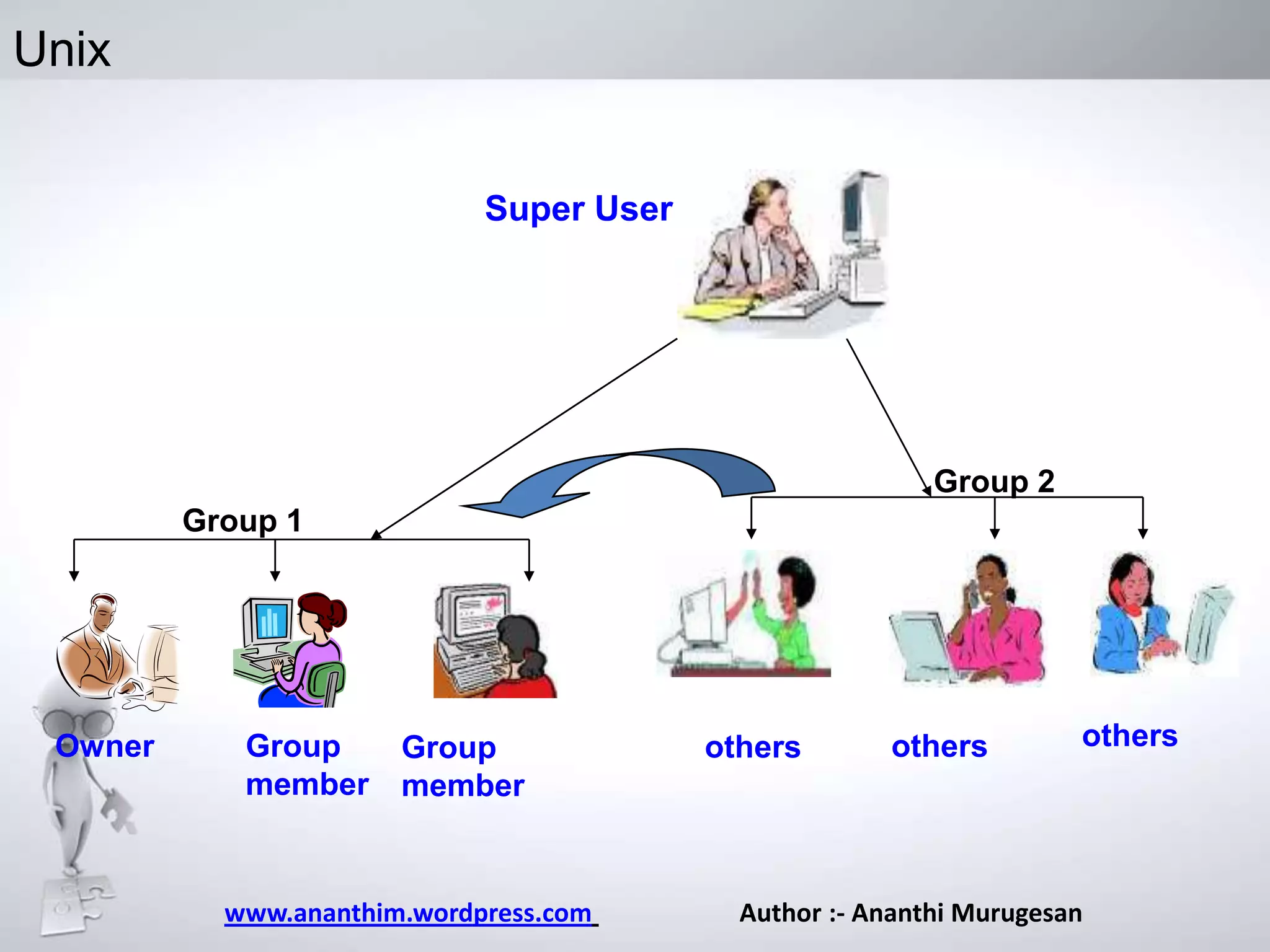 Unix

Super User

Group 1

Group 2

Owner

Group member

Group member

others

others

others

www.ananthim.wordpress.com

Author :- Ananthi Murugesan